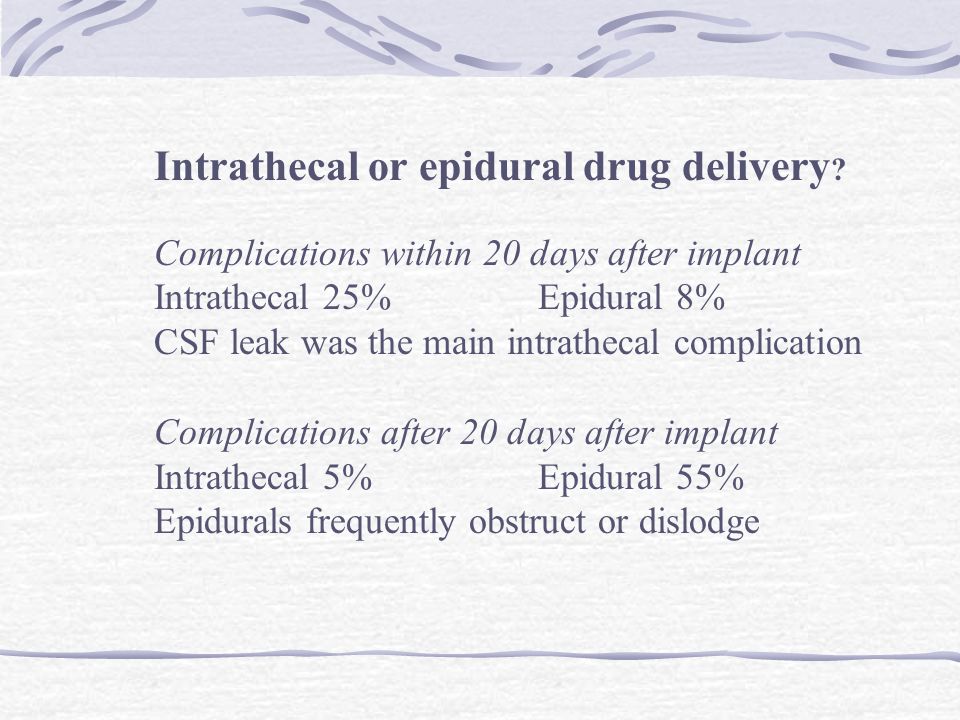 Intrathecal or epidural drug delivery?

Complications within 20 days after implant
Intrathecal 25% Epidural 8%
CSF leak was the main intrathecal complication

Complications after 20 days after implant
Intrathecal 5% Epidural 55%
Epidurals frequently obstruct or dislodge